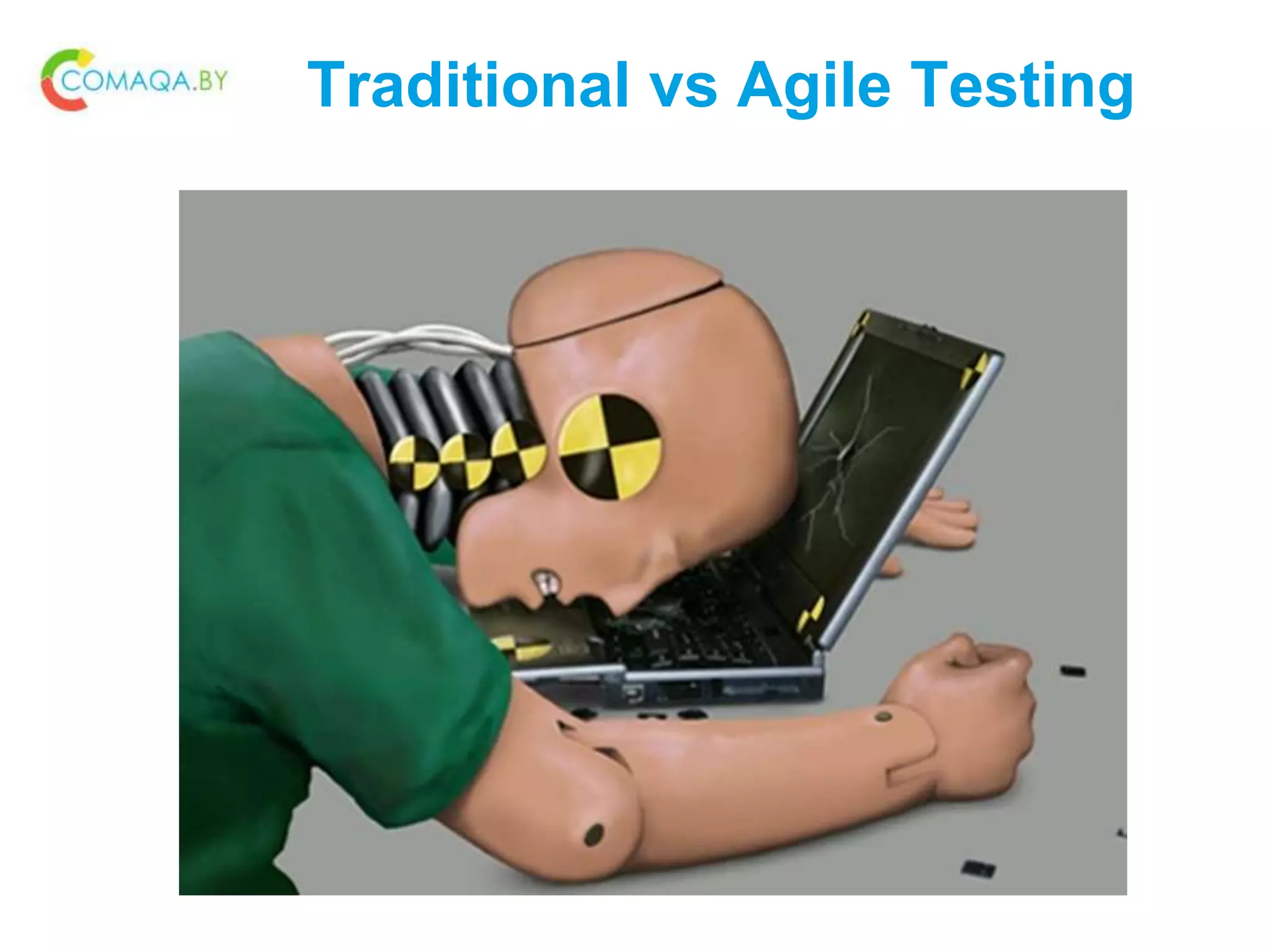 COMAQA.BY

Traditional vs Agile Testing